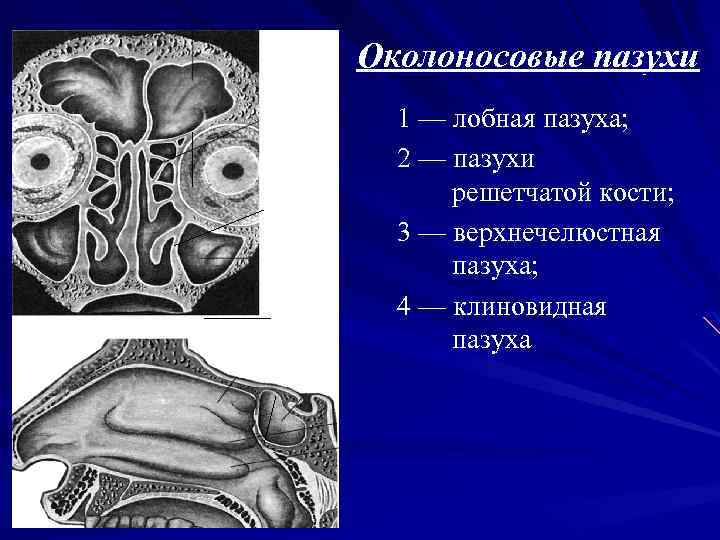 Околоносовые пазухи

1 — лобная пазуха;

2 — пазухи решетчатой кости;

3 — верхнечелюстная пазуха;

4 — клиновидная пазуха